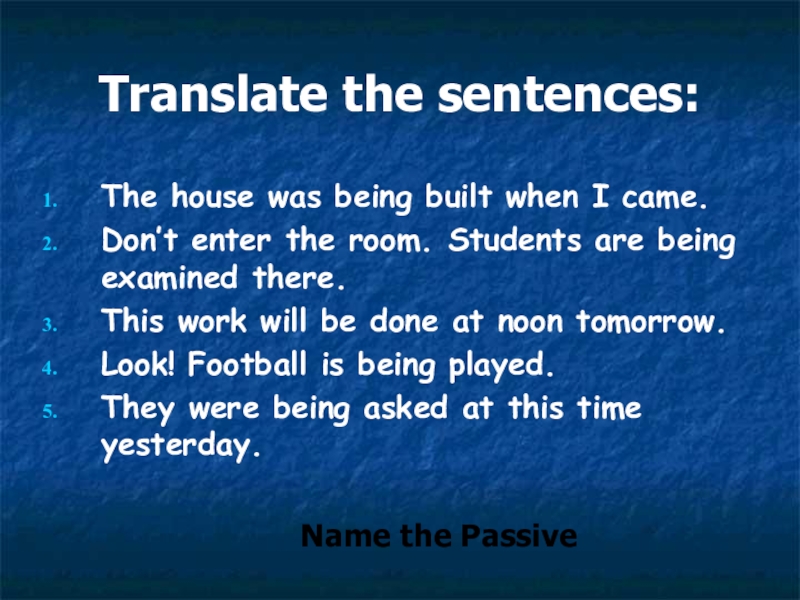 Translate the sentences:

1. The house was being built when I came.
2. Don't enter the room. Students are being examined there.
3. This work will be done at noon tomorrow.
4. Look! Football is being played.
5. They were being asked at this time yesterday.

Name the Passive